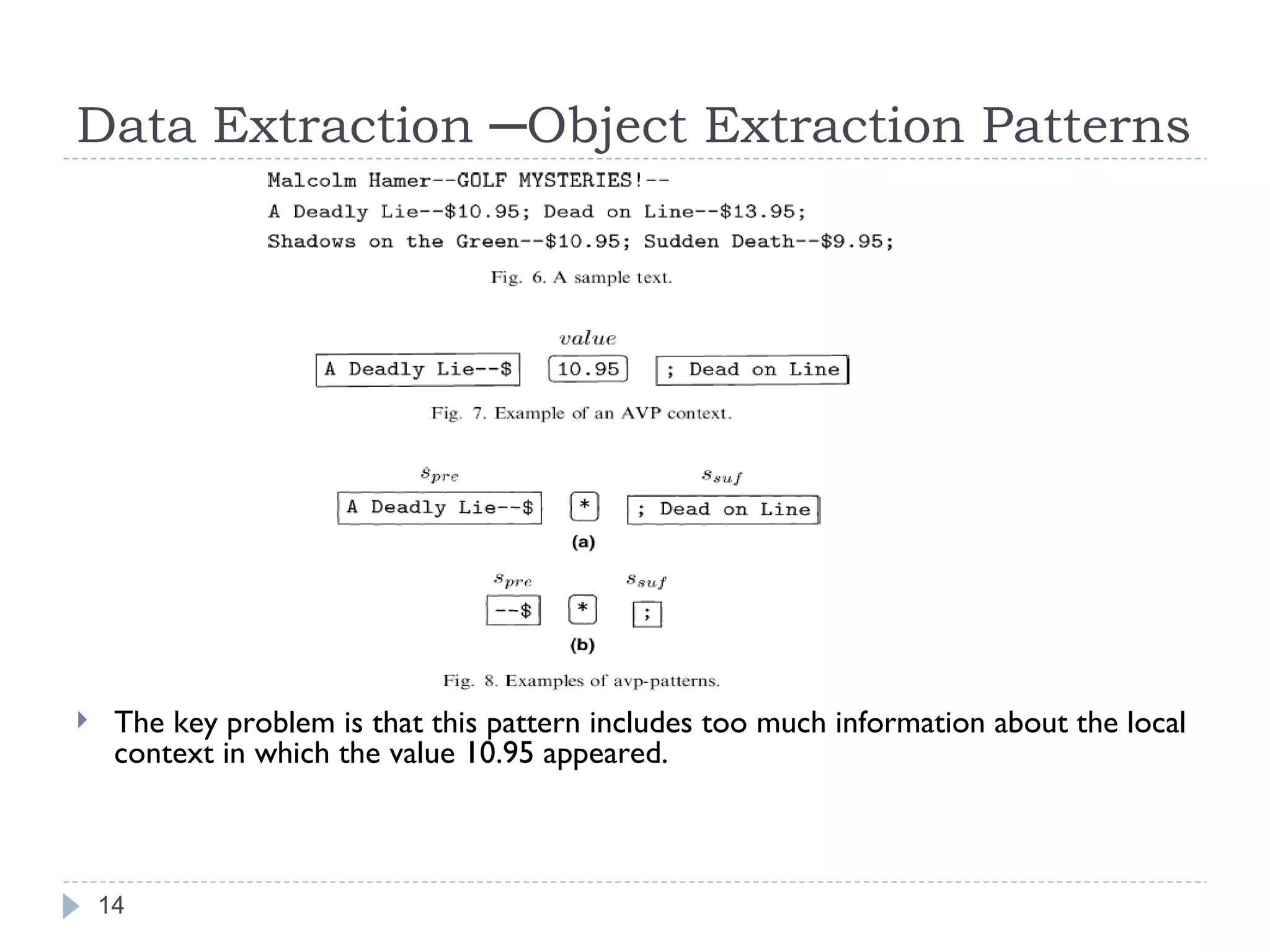 Data Extraction –Object Extraction Patterns

Malcolm Hamer--GOLF MYSTERIES!--
A Deadly Lie--\$10.95; Dead on Line--\$13.95;
Shadows on the Green--\$10.95; Sudden Death--\$9.95;

Fig. 6. A sample text.

$value$

A Deadly Lie--\$ 10.95 ; Dead on Line

Fig. 7. Example of an AVP context.

$s_{pre}$ $s_{suf}$

A Deadly Lie--\$ * ; Dead on Line

(a)

$s_{pre}$ $s_{suf}$

--\$ * ;

(b)

Fig. 8. Examples of avp-patterns.

The key problem is that this pattern includes too much information about the local context in which the value 10.95 appeared.

14